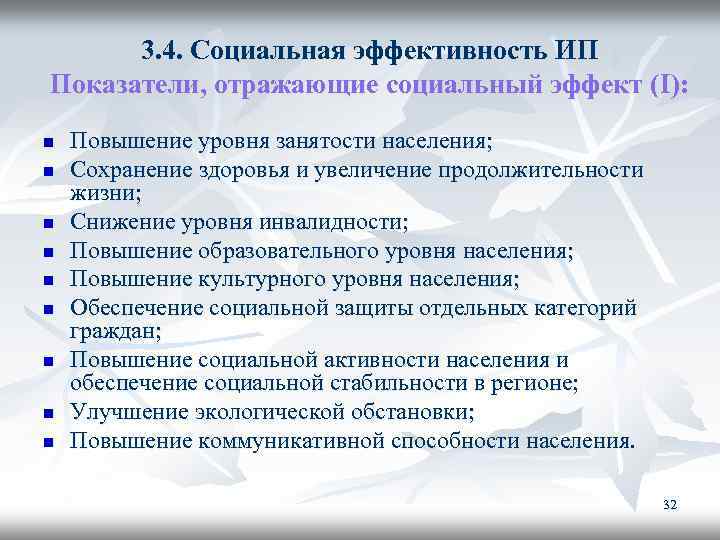 3.4. Социальная эффективность ИП
Показатели, отражающие социальный эффект (I):

- Повышение уровня занятости населения;
- Сохранение здоровья и увеличение продолжительности жизни;
- Снижение уровня инвалидности;
- Повышение образовательного уровня населения;
- Повышение культурного уровня населения;
- Обеспечение социальной защиты отдельных категорий граждан;
- Повышение социальной активности населения и обеспечение социальной стабильности в регионе;
- Улучшение экологической обстановки;
- Повышение коммуникативной способности населения.

32